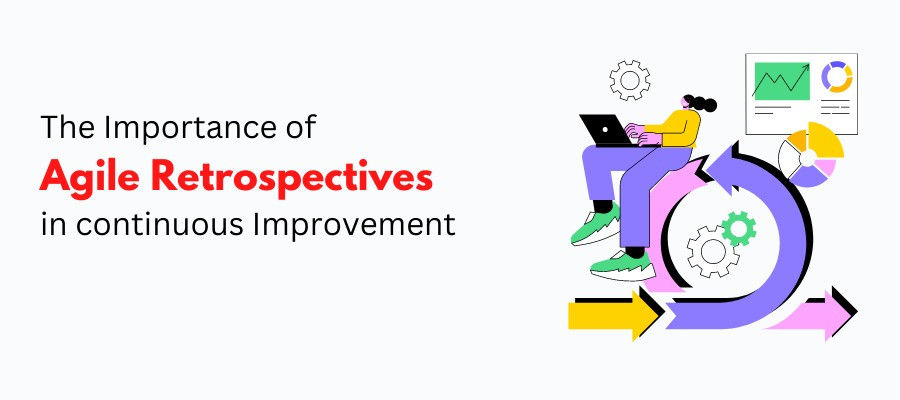 The Importance of
Agile Retrospectives
in continuous Improvement